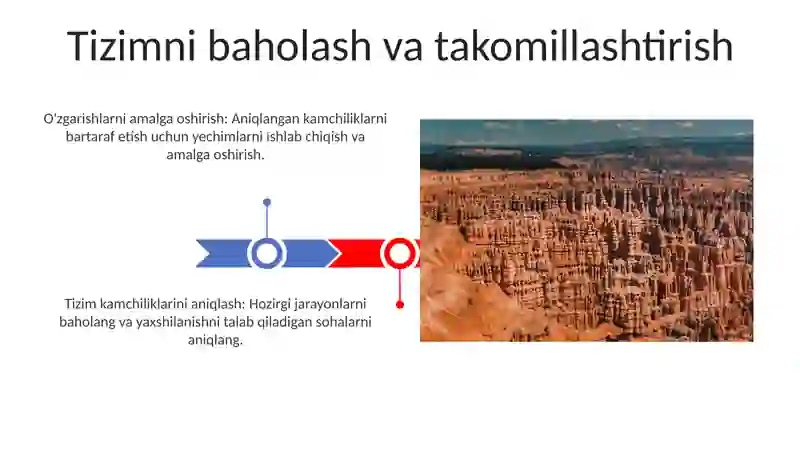 Tizimni baholash va takomillashtirish

O'zgarishlarni amalga oshirish: Aniqlangan kamchiliklarni bartaraf etish uchun yechimlarni ishlab chiqish va amalga oshirish.

Tizim kamchiliklarini aniqlash: Hozirgi jarayonlarni baholang va yaxshilanishni talab qiladigan sohalarni aniqlang.